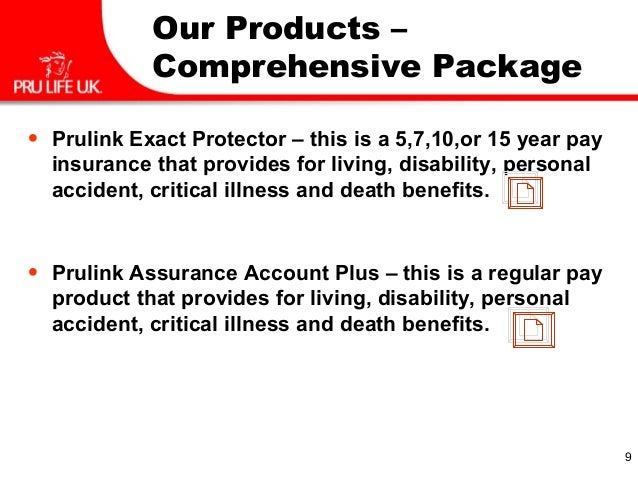 PRU LIFE U.K.

Our Products – Comprehensive Package

• Prulink Exact Protector – this is a 5,7,10,or 15 year pay insurance that provides for living, disability, personal accident, critical illness and death benefits.

• Prulink Assurance Account Plus – this is a regular pay product that provides for living, disability, personal accident, critical illness and death benefits.

9